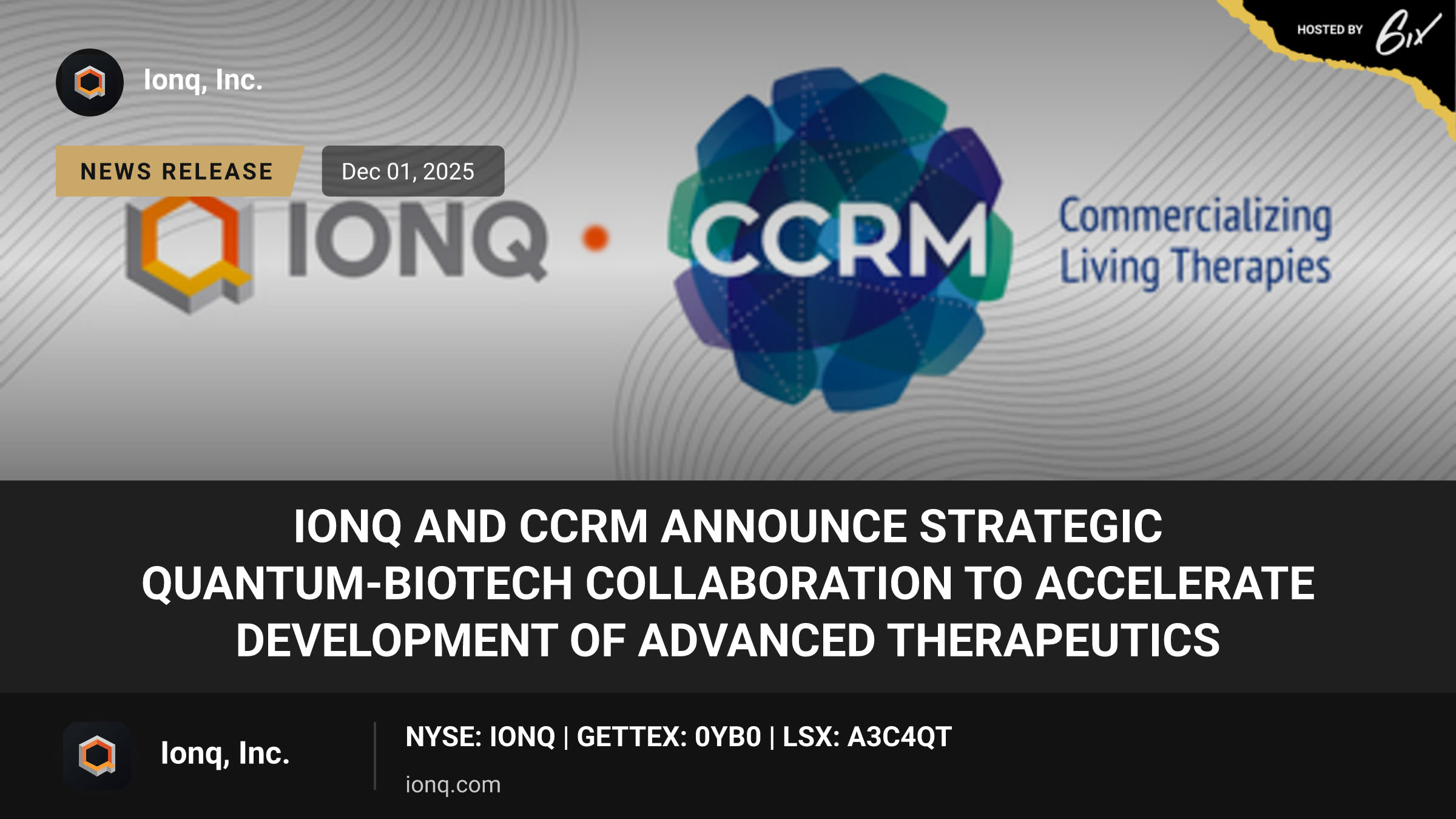 HOSTED BY 6ix

Ionq, Inc.

NEWS RELEASE

Dec 01, 2025

IONQ

CCRM

Commercializing Living Therapies

IONQ AND CCRM ANNOUNCE STRATEGIC QUANTUM-BIOTECH COLLABORATION TO ACCELERATE DEVELOPMENT OF ADVANCED THERAPEUTICS

Ionq, Inc.

NYSE: IONQ | GETTEX: 0YB0 | LSX: A3C4QT

ionq.com